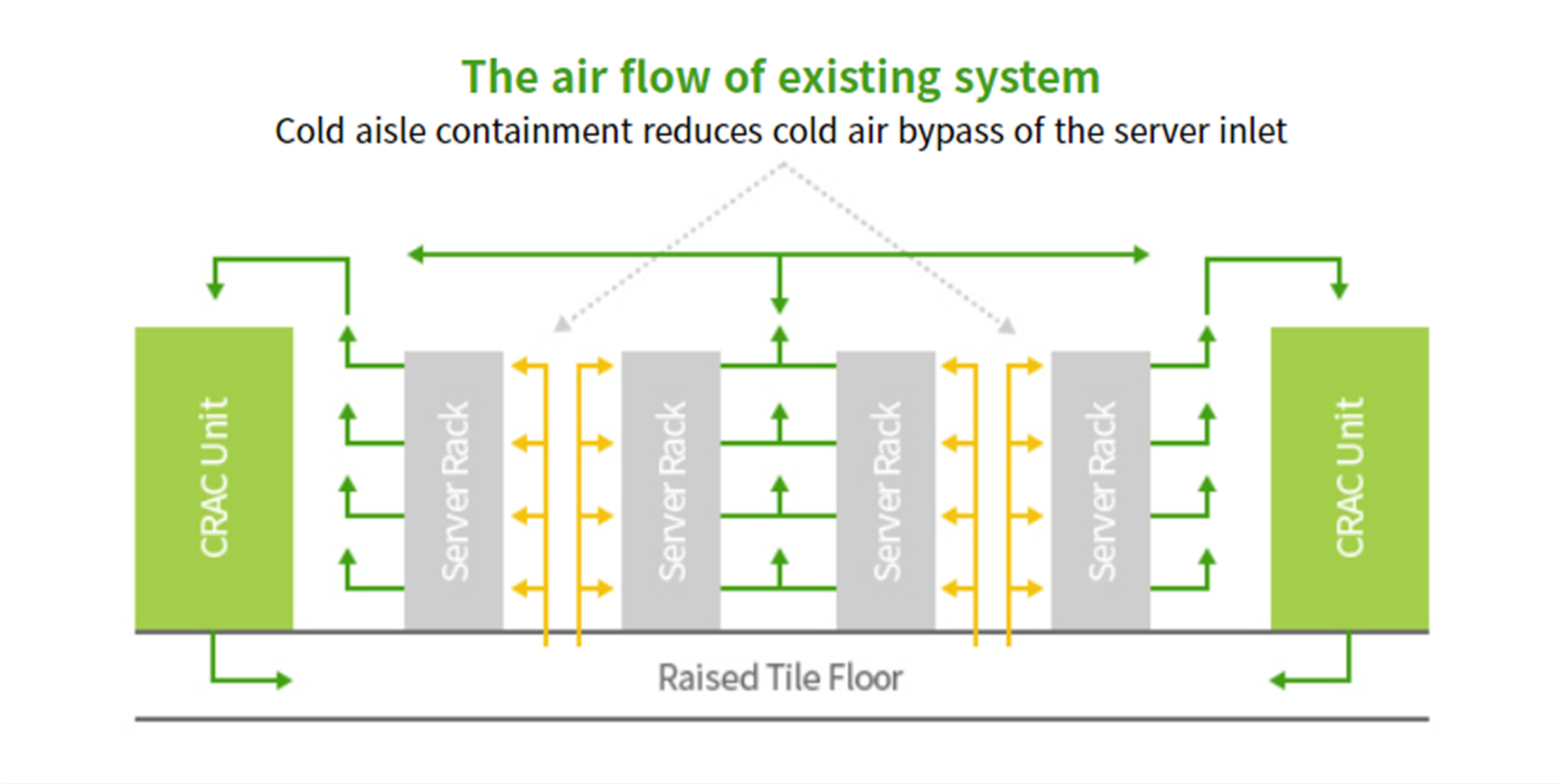 The air flow of existing system

Cold aisle containment reduces cold air bypass of the server inlet

CRAC Unit

Server Rack

Server Rack

Server Rack

Server Rack

CRAC Unit

Raised Tile Floor